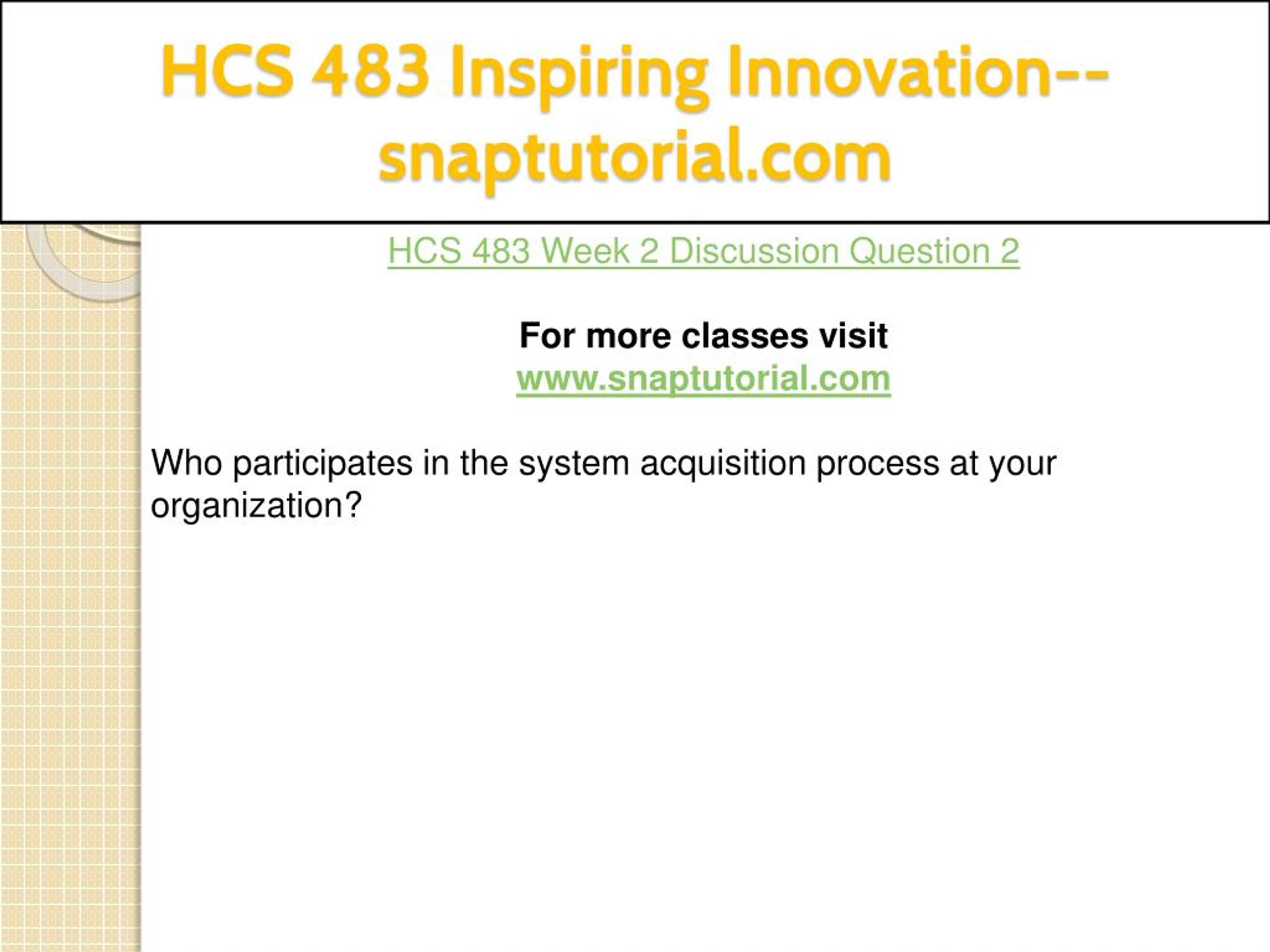 HCS 483 Inspiring Innovation--snaptutorial.com

HCS 483 Week 2 Discussion Question 2

For more classes visit
www.snaptutorial.com

Who participates in the system acquisition process at your organization?